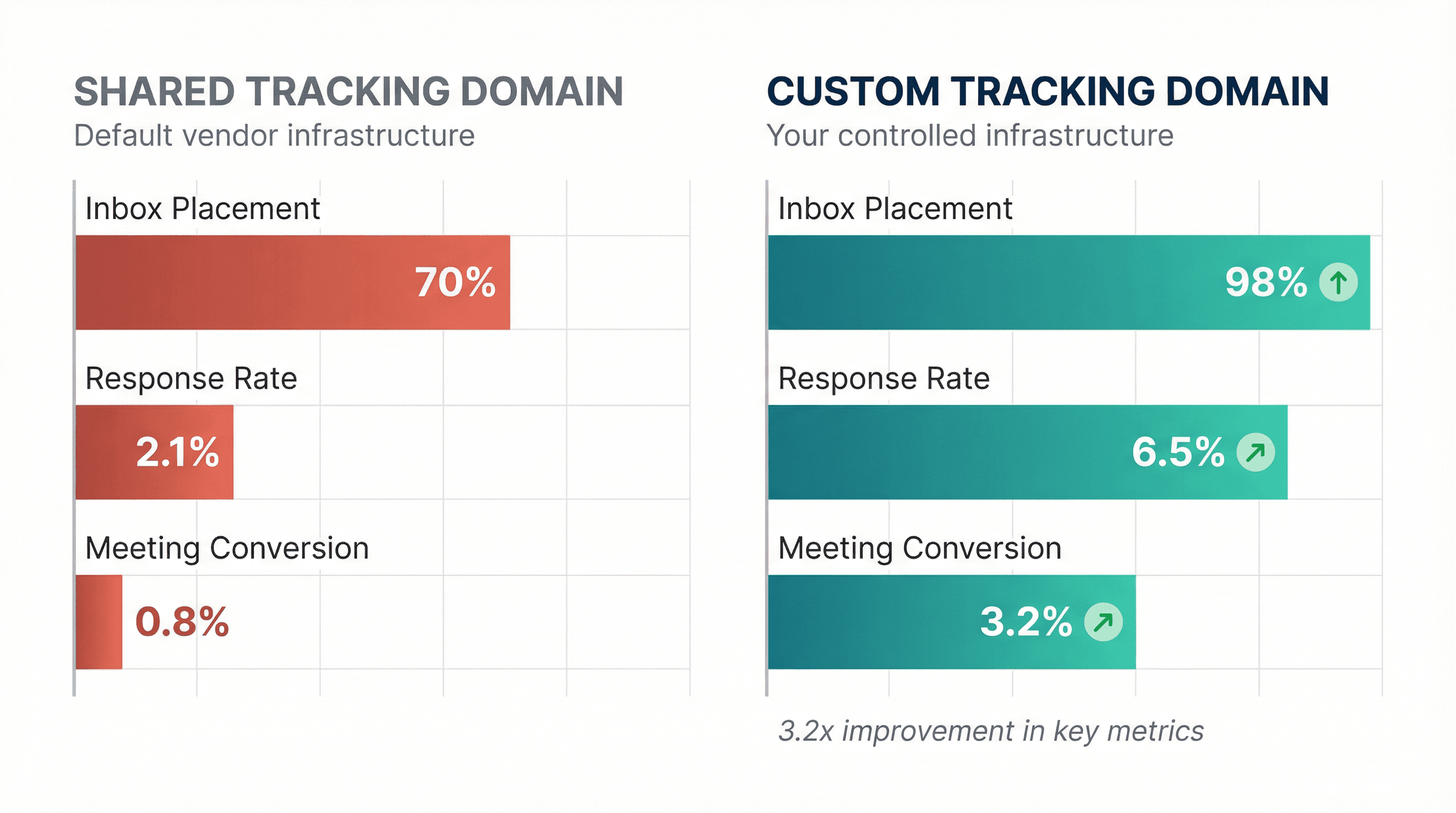 SHARED TRACKING DOMAIN
Default vendor infrastructure

Inbox Placement
70%
Response Rate
2.1%
Meeting Conversion
0.8%

CUSTOM TRACKING DOMAIN
Your controlled infrastructure

Inbox Placement
98%
Response Rate
6.5%
Meeting Conversion
3.2%

3.2x improvement in key metrics